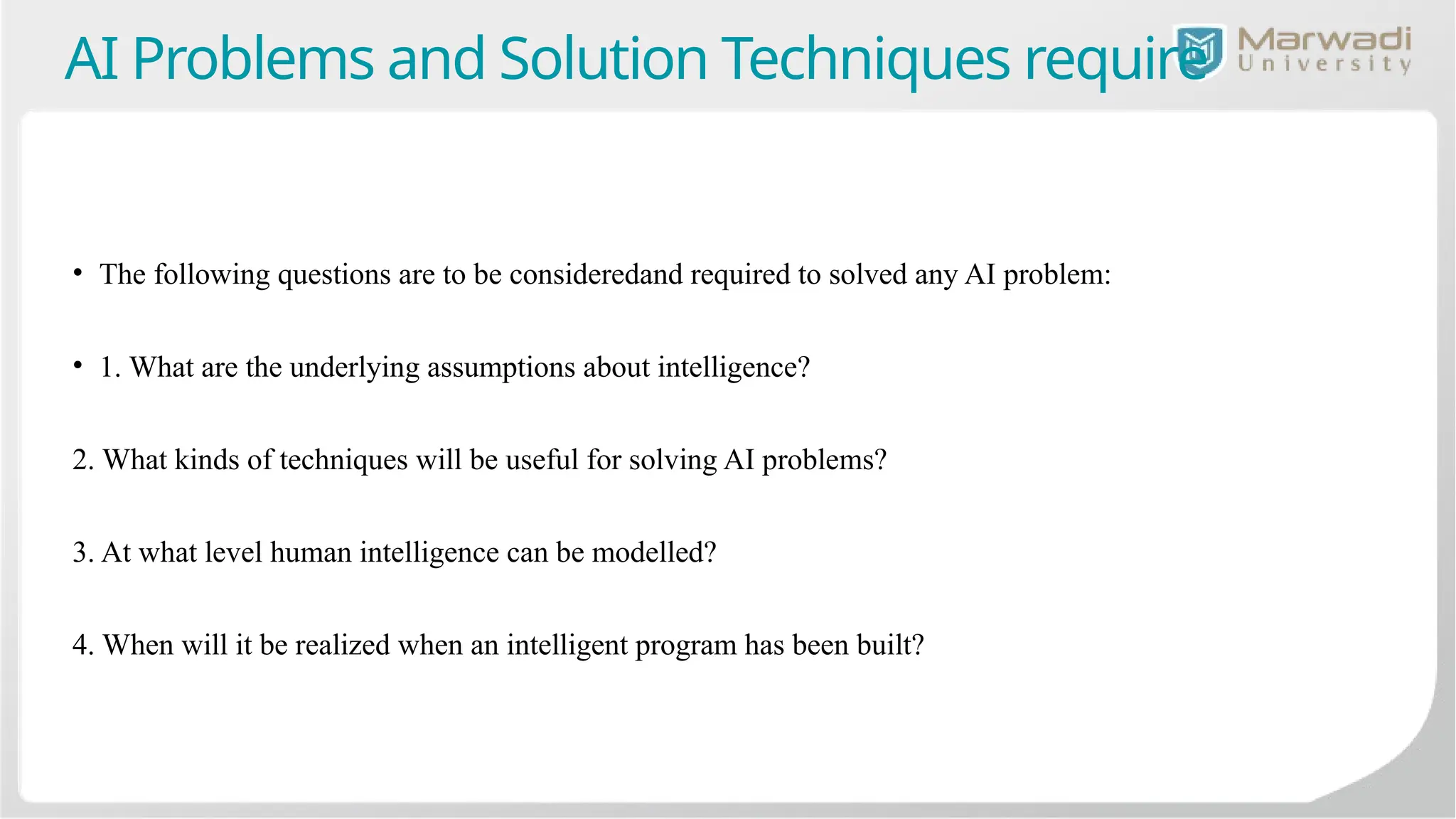 AI Problems and Solution Techniques require

Marwadi University

• The following questions are to be consideredand required to solved any AI problem:

• 1. What are the underlying assumptions about intelligence?

2. What kinds of techniques will be useful for solving AI problems?

3. At what level human intelligence can be modelled?

4. When will it be realized when an intelligent program has been built?